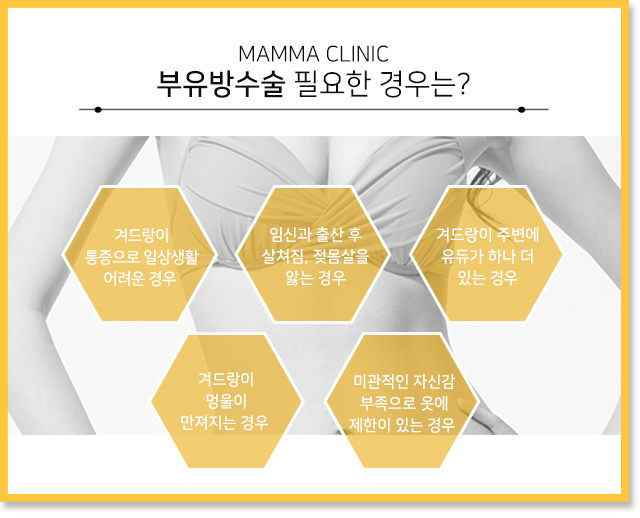 MAMMA CLINIC
부유방수술 필요한 경우는?

겨드랑이 통증으로 일상생활 어려운 경우

임신과 출산 후 살쳐짐, 젖몸살을 앓는 경우

겨드랑이 주변에 유듀가 하나 더 있는 경우

겨드랑이 멍울이 만져지는 경우

미관적인 자신감 부족으로 옷에 제한이 있는 경우